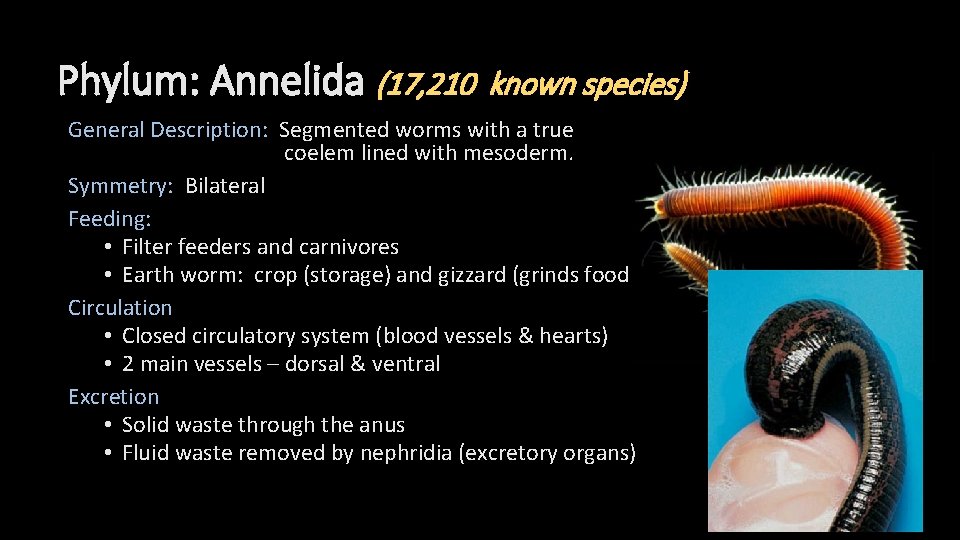 Phylum: Annelida (17,210 known species)

General Description: Segmented worms with a true coelem lined with mesoderm.

Symmetry: Bilateral

Feeding:
• Filter feeders and carnivores
• Earth worm: crop (storage) and gizzard (grinds food

Circulation
• Closed circulatory system (blood vessels & hearts)
• 2 main vessels – dorsal & ventral

Excretion
• Solid waste through the anus
• Fluid waste removed by nephridia (excretory organs)